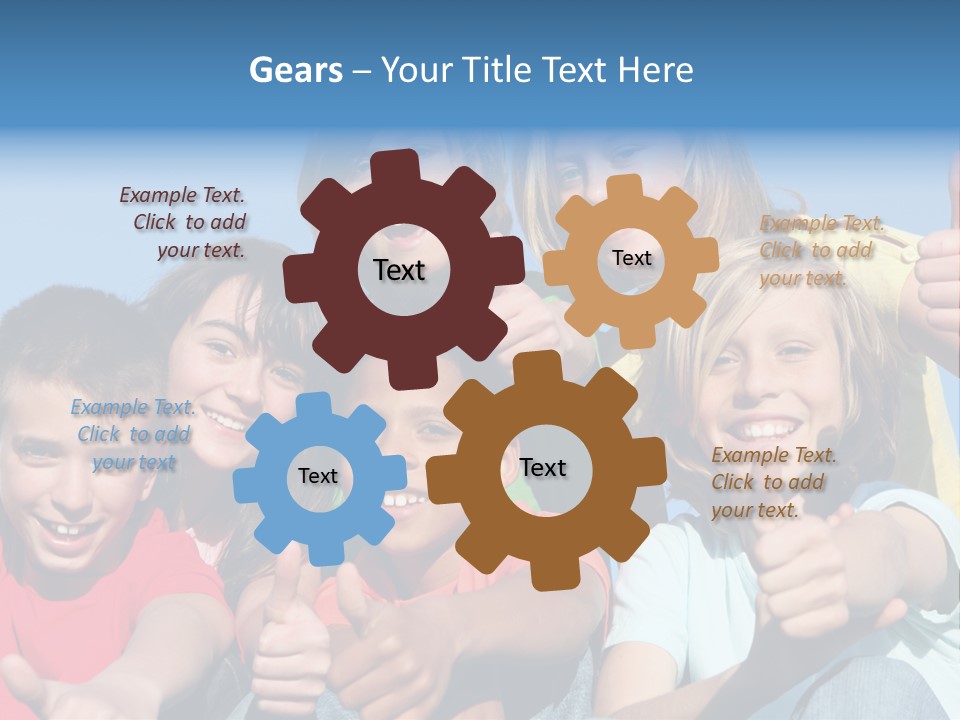 Gears – Your Title Text Here

Example Text. Click to add your text.

Text

Text

Example Text. Click to add your text.

Example Text. Click to add your text

Text

Text

Example Text. Click to add your text.